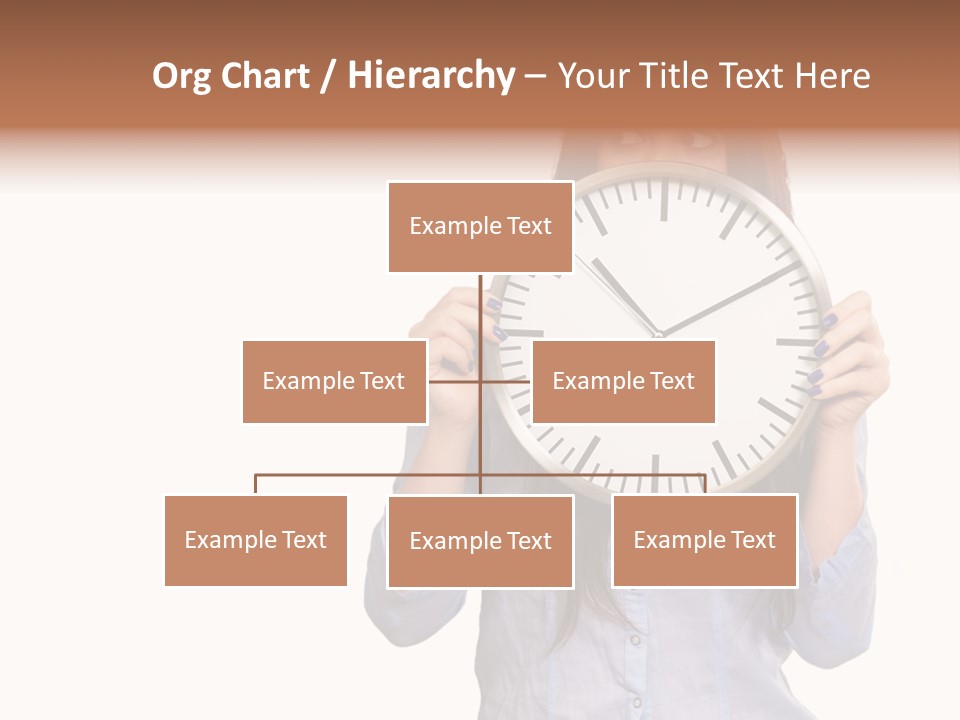 Org Chart / Hierarchy – Your Title Text Here

Example Text

Example Text

Example Text

Example Text

Example Text

Example Text